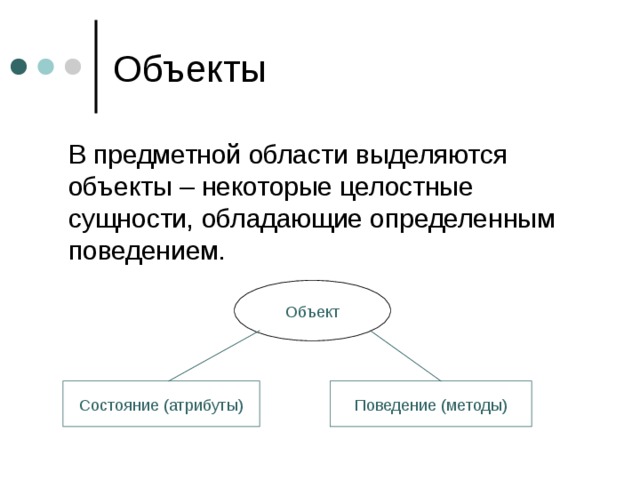 Объекты

В предметной области выделяются объекты – некоторые целостные сущности, обладающие определенным поведением.

Объект

Состояние (атрибуты)

Поведение (методы)